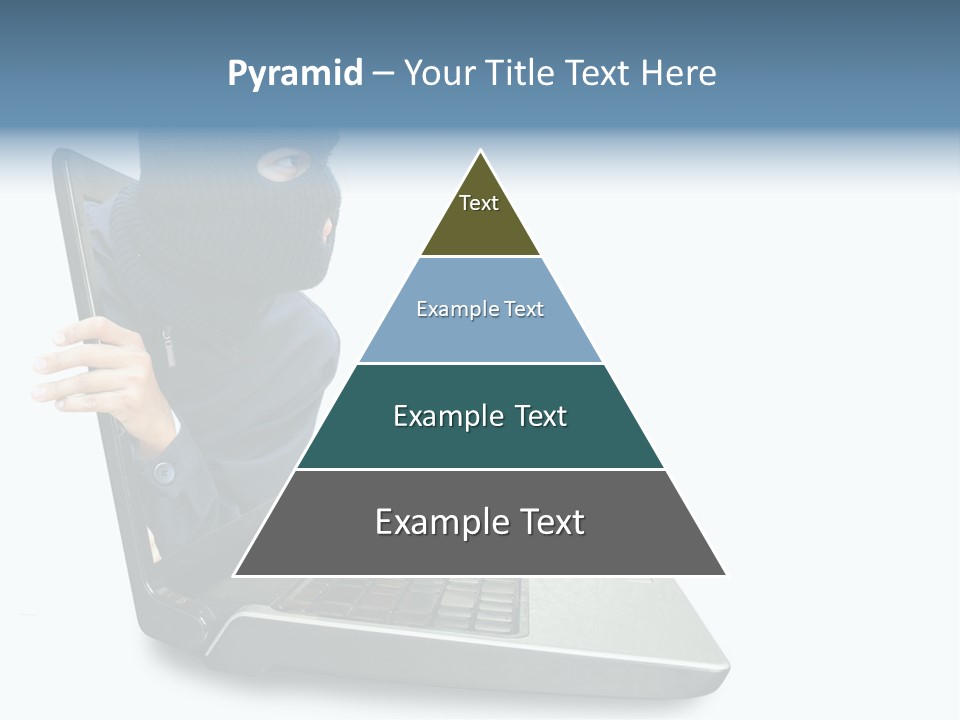 Pyramid – Your Title Text Here

Text

Example Text

Example Text

Example Text